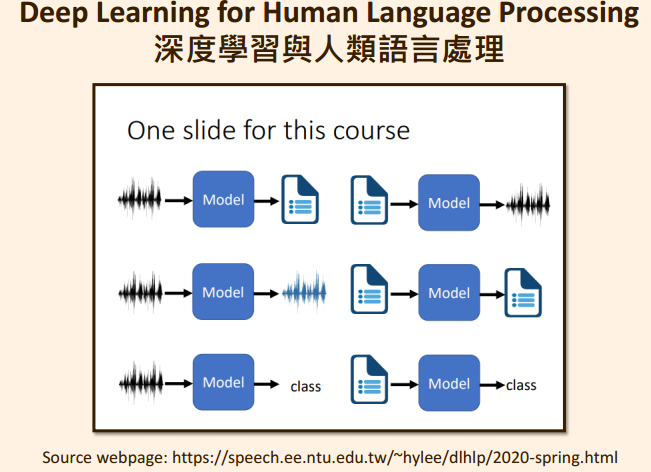 Deep Learning for Human Language Processing
深度學習與人類語言處理

One slide for this course

Model

Model

Model

Model

Model
class

Model
class

Source webpage: https://speech.ee.ntu.edu.tw/~hylee/dlhlp/2020-spring.html